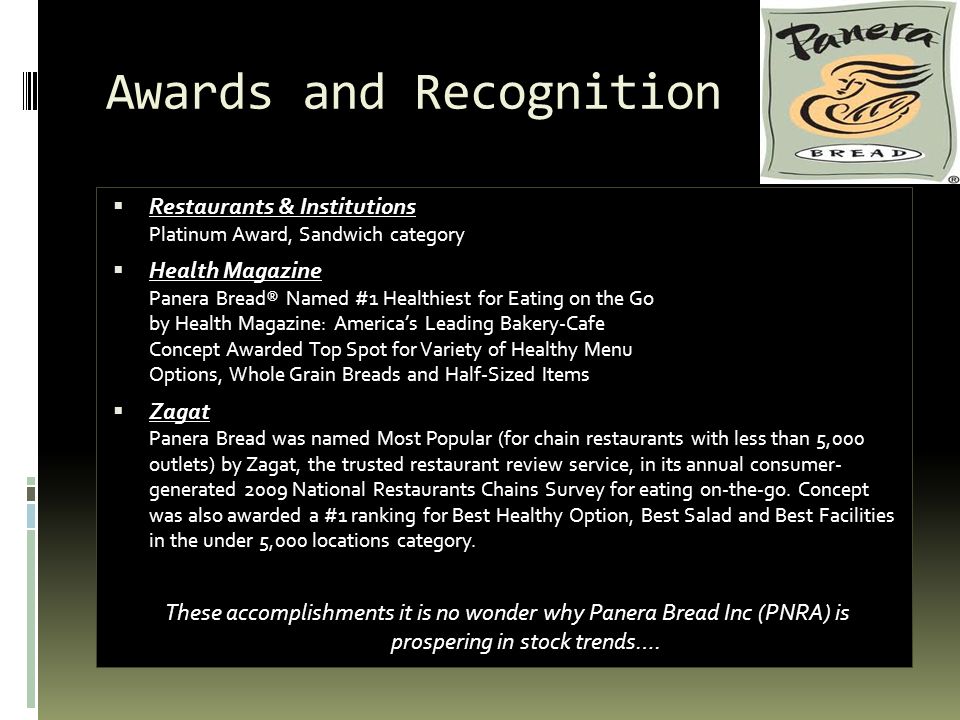 Awards and Recognition

Panera
BREAD
®

▪ Restaurants & Institutions
Platinum Award, Sandwich category

▪ Health Magazine
Panera Bread® Named #1 Healthiest for Eating on the Go by Health Magazine: America's Leading Bakery-Cafe Concept Awarded Top Spot for Variety of Healthy Menu Options, Whole Grain Breads and Half-Sized Items

▪ Zagat
Panera Bread was named Most Popular (for chain restaurants with less than 5,000 outlets) by Zagat, the trusted restaurant review service, in its annual consumer-generated 2009 National Restaurants Chains Survey for eating on-the-go. Concept was also awarded a #1 ranking for Best Healthy Option, Best Salad and Best Facilities in the under 5,000 locations category.

These accomplishments it is no wonder why Panera Bread Inc (PNRA) is prospering in stock trends….